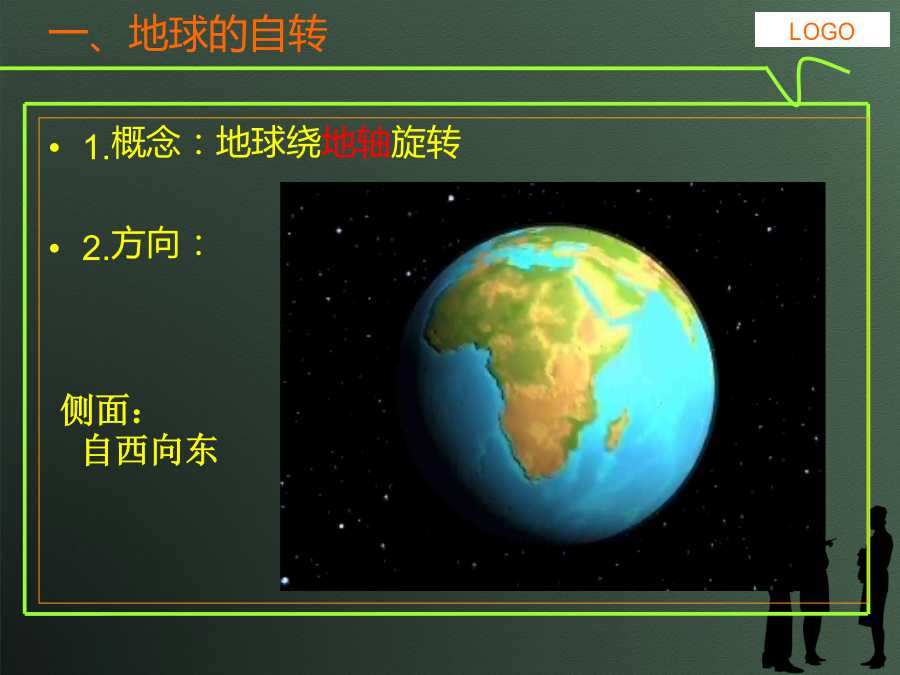 一、地球的自转

LOGO

• 1.概念：地球绕地轴旋转

• 2.方向：

侧面：
自西向东